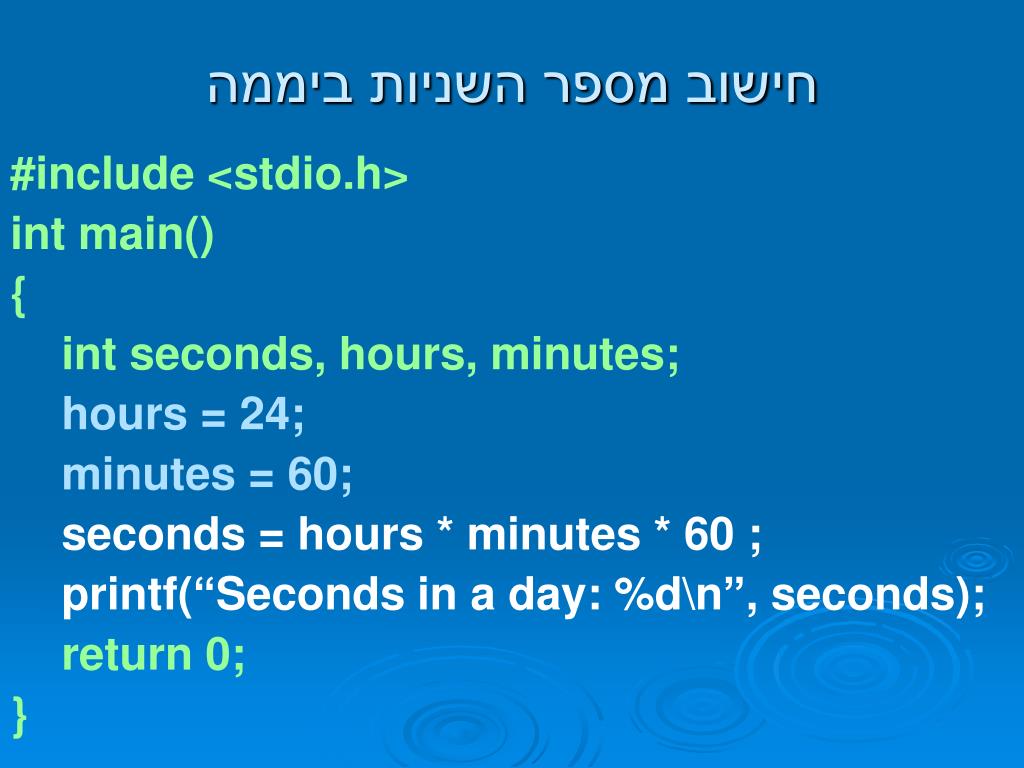 חישוב מספר השניות ביממה

#include <stdio.h>
int main()
{
int seconds, hours, minutes;
hours = 24;
minutes = 60;
seconds = hours * minutes * 60 ;
printf(“Seconds in a day: %d\n”, seconds);
return 0;
}